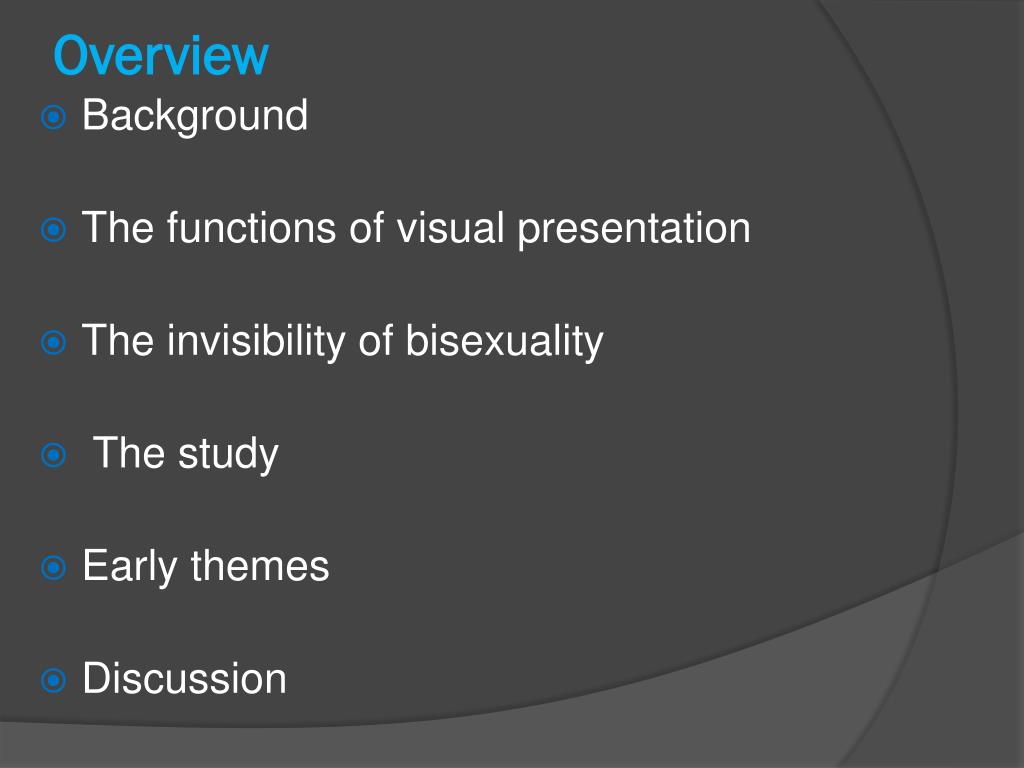 Overview

Background

The functions of visual presentation

The invisibility of bisexuality

The study

Early themes

Discussion